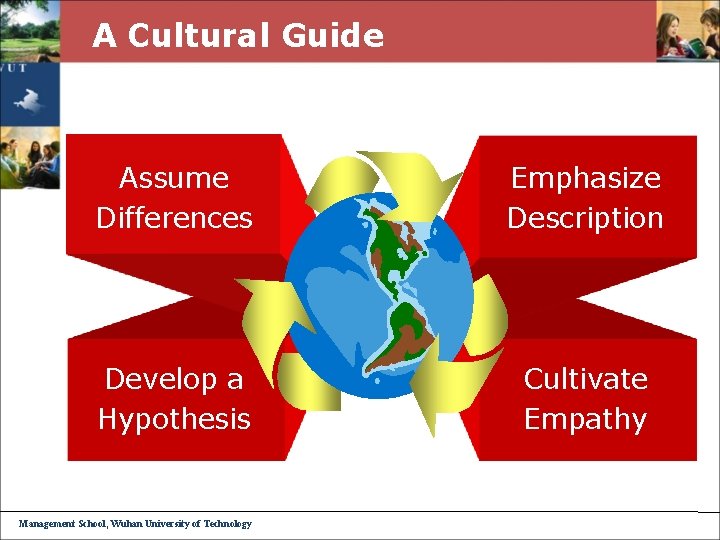 A Cultural Guide

WUT

Assume Differences

Emphasize Description

Develop a Hypothesis

Cultivate Empathy

Management School, Wuhan University of Technology